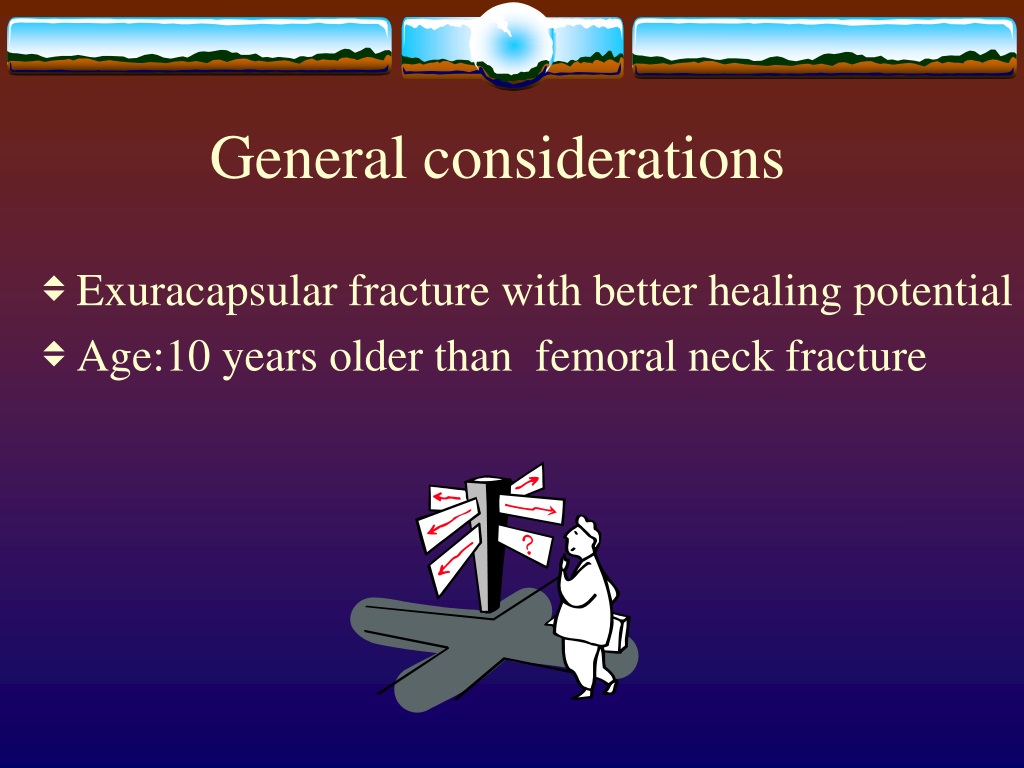 General considerations

Exuracapsular fracture with better healing potential

Age:10 years older than femoral neck fracture

?